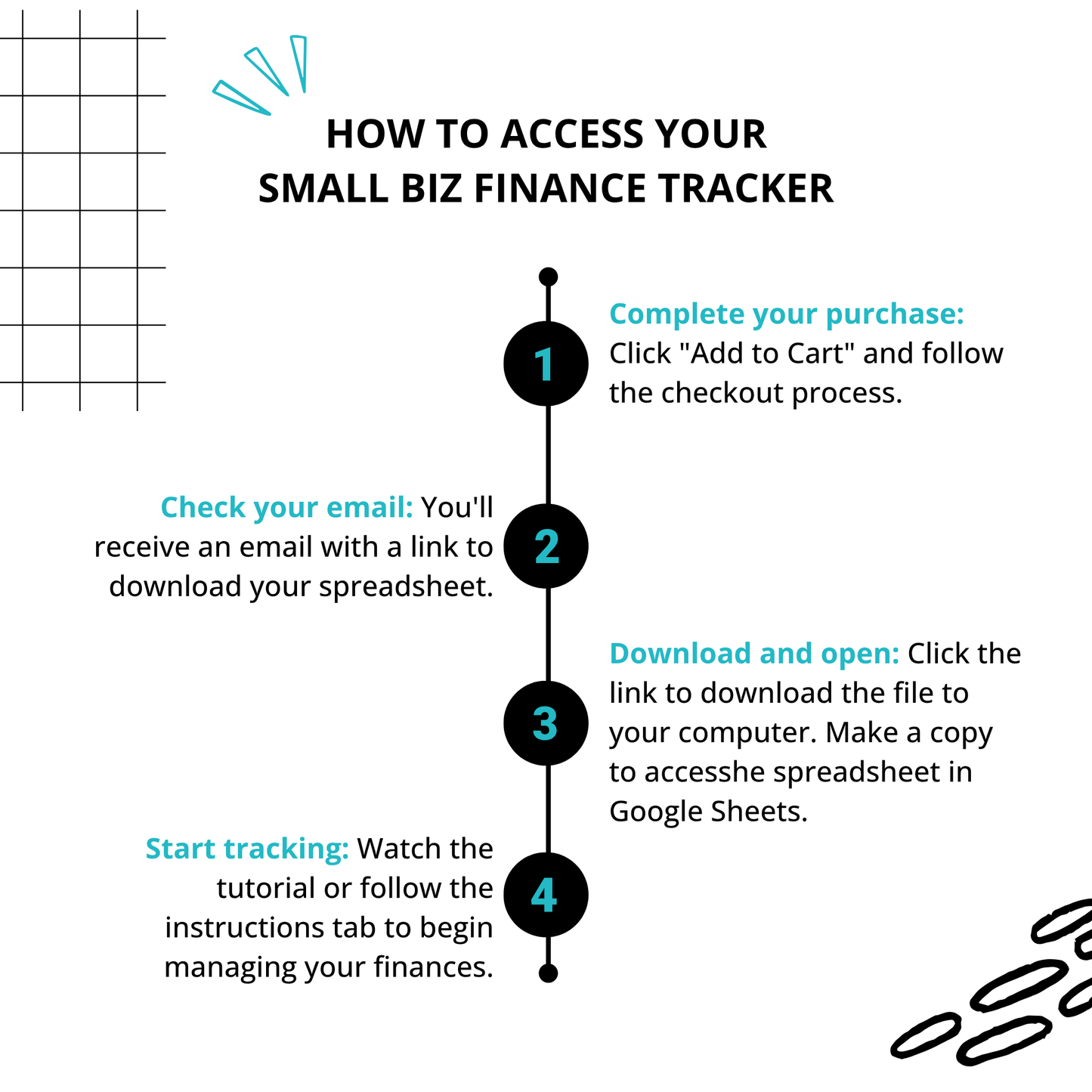 HOW TO ACCESS YOUR SMALL BIZ FINANCE TRACKER

1

Complete your purchase: Click "Add to Cart" and follow the checkout process.

2

Check your email: You'll receive an email with a link to download your spreadsheet.

3

Download and open: Click the link to download the file to your computer. Make a copy to accesshe spreadsheet in Google Sheets.

4

Start tracking: Watch the tutorial or follow the instructions tab to begin managing your finances.